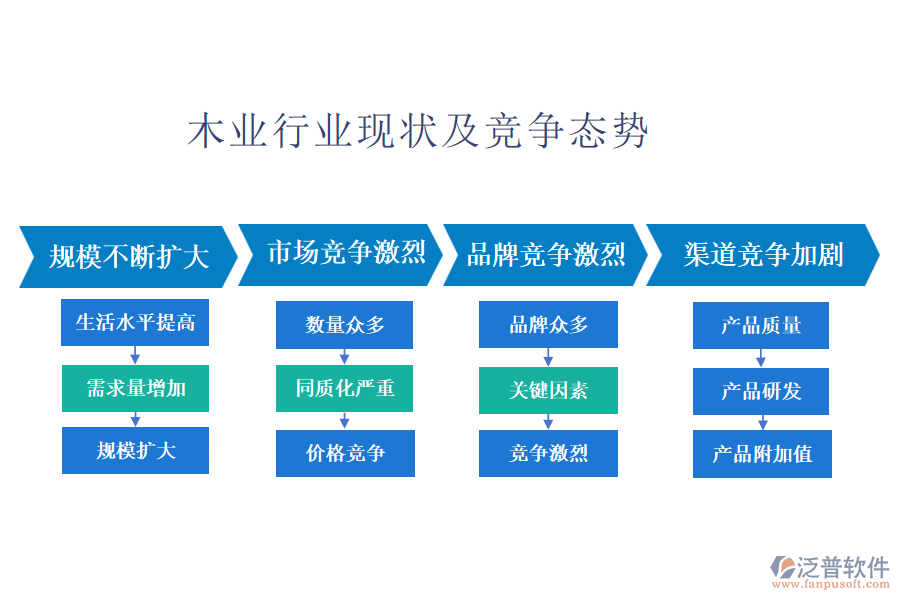 木业行业现状及竞争态势

规模不断扩大

生活水平提高

需求量增加

规模扩大

市场竞争激烈

数量众多

同质化严重

价格竞争

品牌竞争激烈

品牌众多

关键因素

竞争激烈

渠道竞争加剧

产品质量

产品研发

产品附加值

泛普软件
www.fanpusoft.com